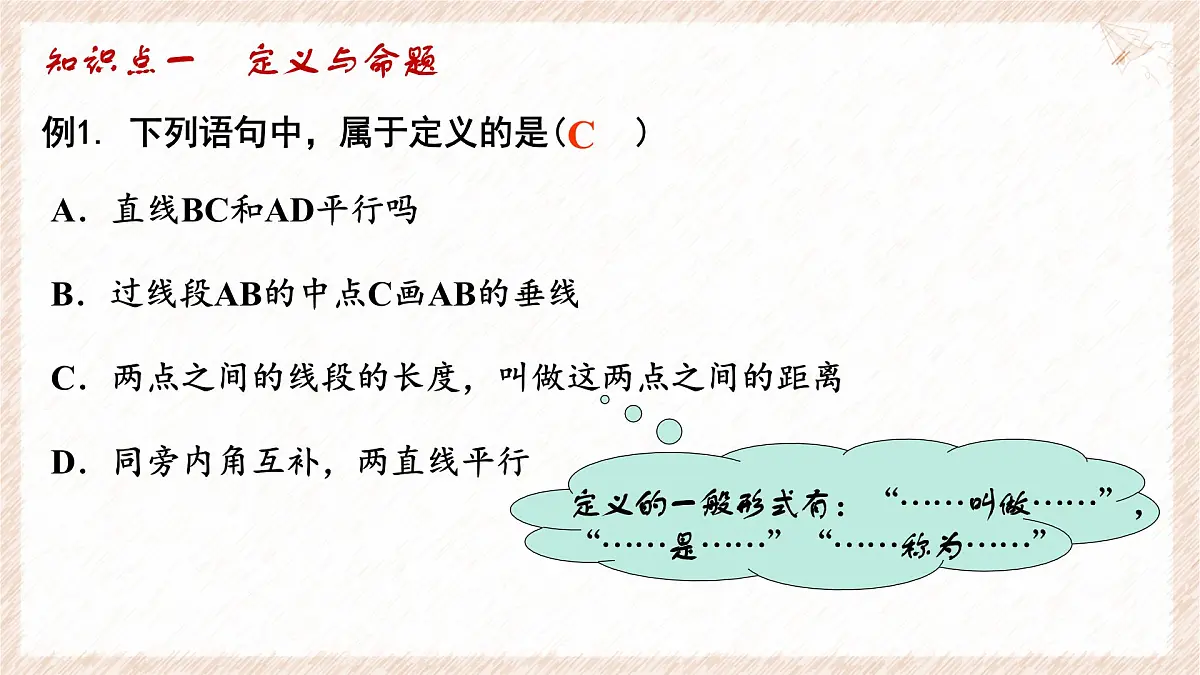 知识点一　定义与命题

例1．下列语句中，属于定义的是（C　）

A．直线BC和AD平行吗

B．过线段AB的中点C画AB的垂线

C．两点之间的线段的长度，叫做这两点之间的距离

D．同旁内角互补，两直线平行

定义的一般形式有：“……叫做……”，“……是……”“……称为……”